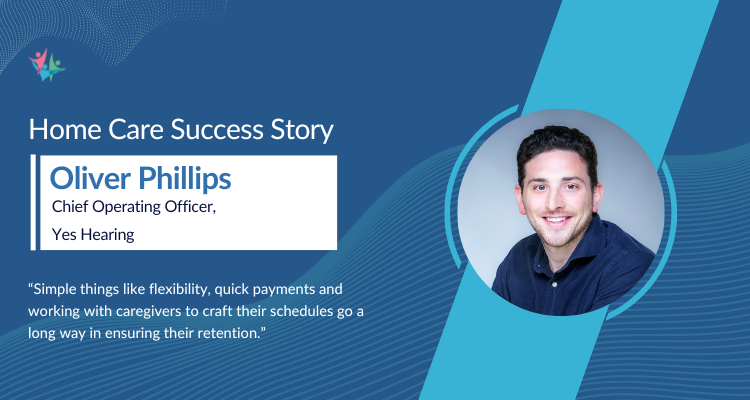 Home Care Success Story

Oliver Phillips

Chief Operating Officer,

Yes Hearing

“Simple things like flexibility, quick payments and working with caregivers to craft their schedules go a long way in ensuring their retention.”